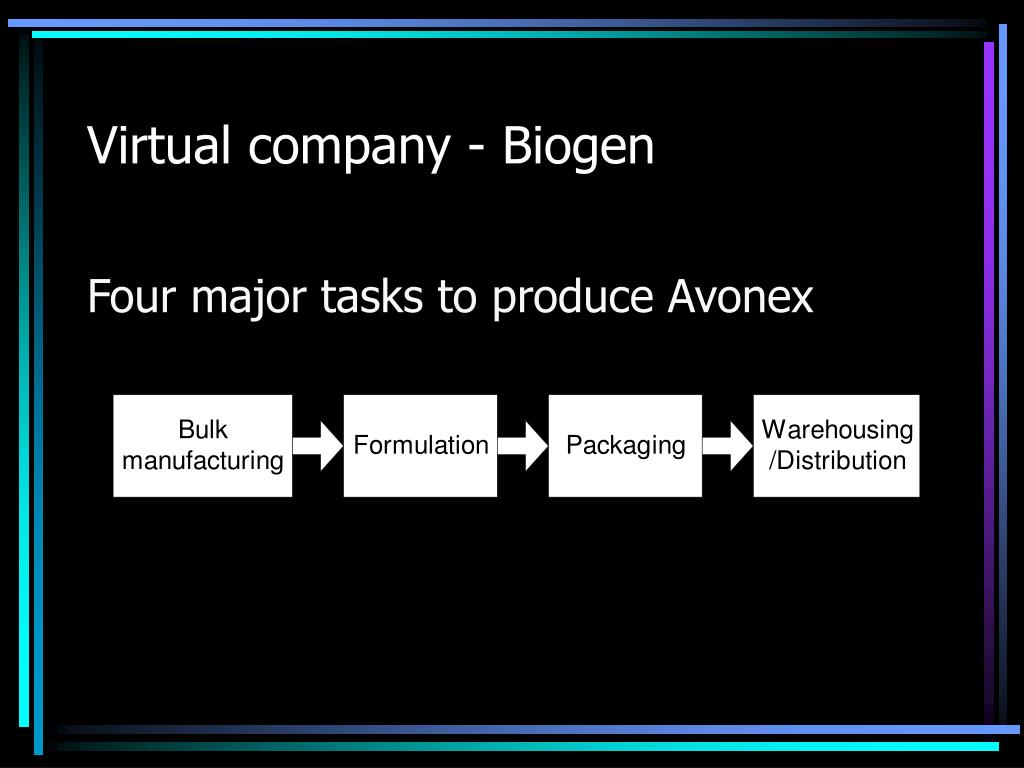 Virtual company - Biogen

Four major tasks to produce Avonex

Bulk manufacturing

Formulation

Packaging

Warehousing /Distribution